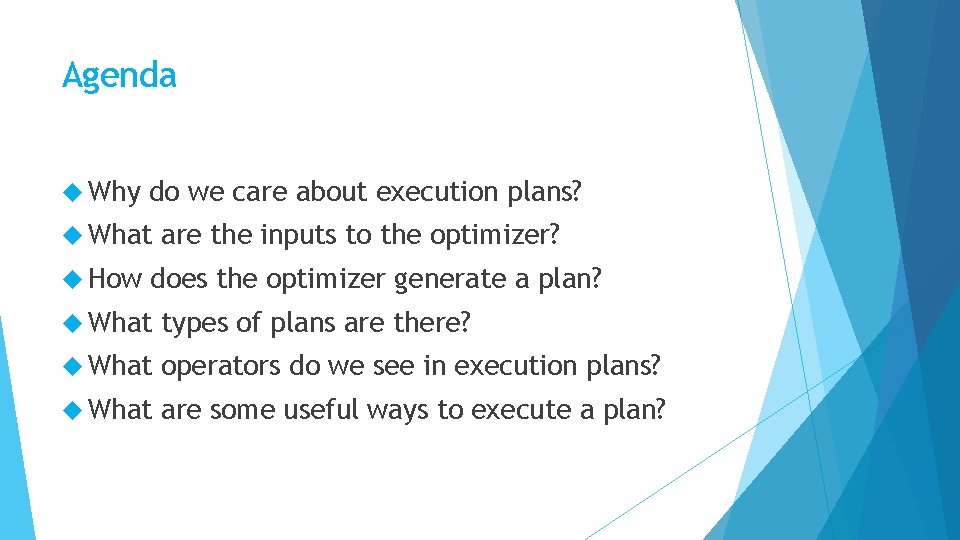 Agenda

Why do we care about execution plans?
What are the inputs to the optimizer?
How does the optimizer generate a plan?
What types of plans are there?
What operators do we see in execution plans?
What are some useful ways to execute a plan?